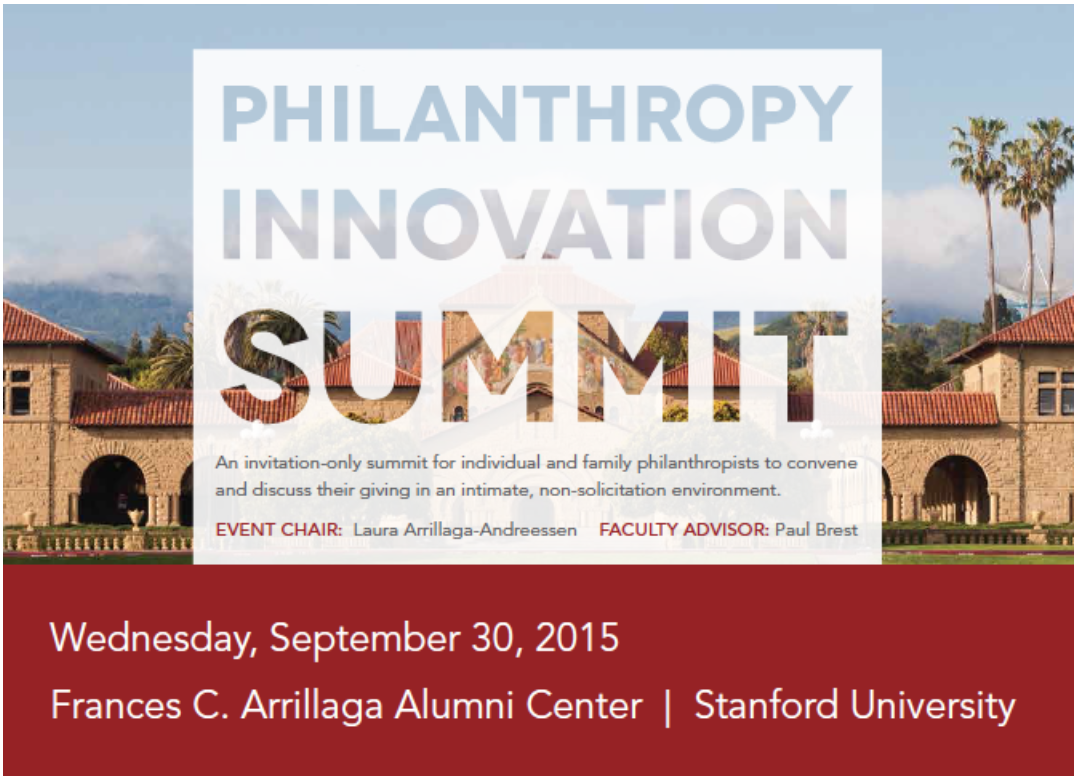 PHILANTHROPY
INNOVATION
SUMMIT

An invitation-only summit for individual and family philanthropists to convene and discuss their giving in an intimate, non-solicitation environment.

EVENT CHAIR: Laura Arrillaga-Andreessen FACULTY ADVISOR: Paul Brest

Wednesday, September 30, 2015

Frances C. Arrillaga Alumni Center | Stanford University